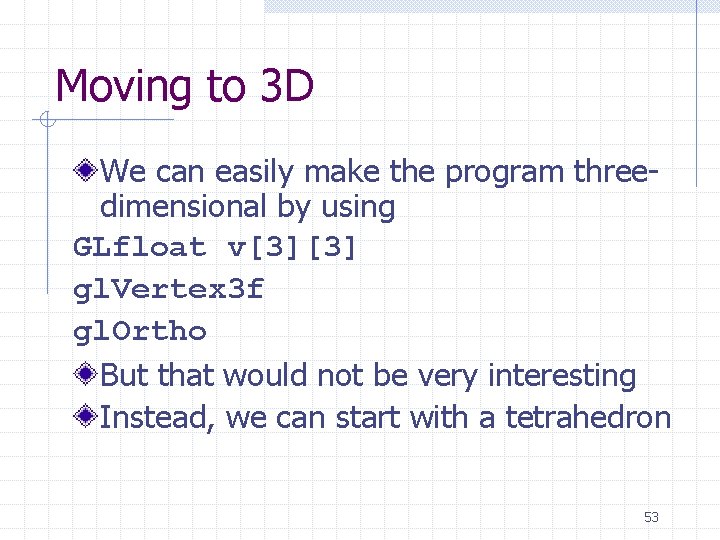 Moving to 3D

We can easily make the program three-dimensional by using

GLfloat v[3][3]

glVertex3f

glOrtho

But that would not be very interesting

Instead, we can start with a tetrahedron

53